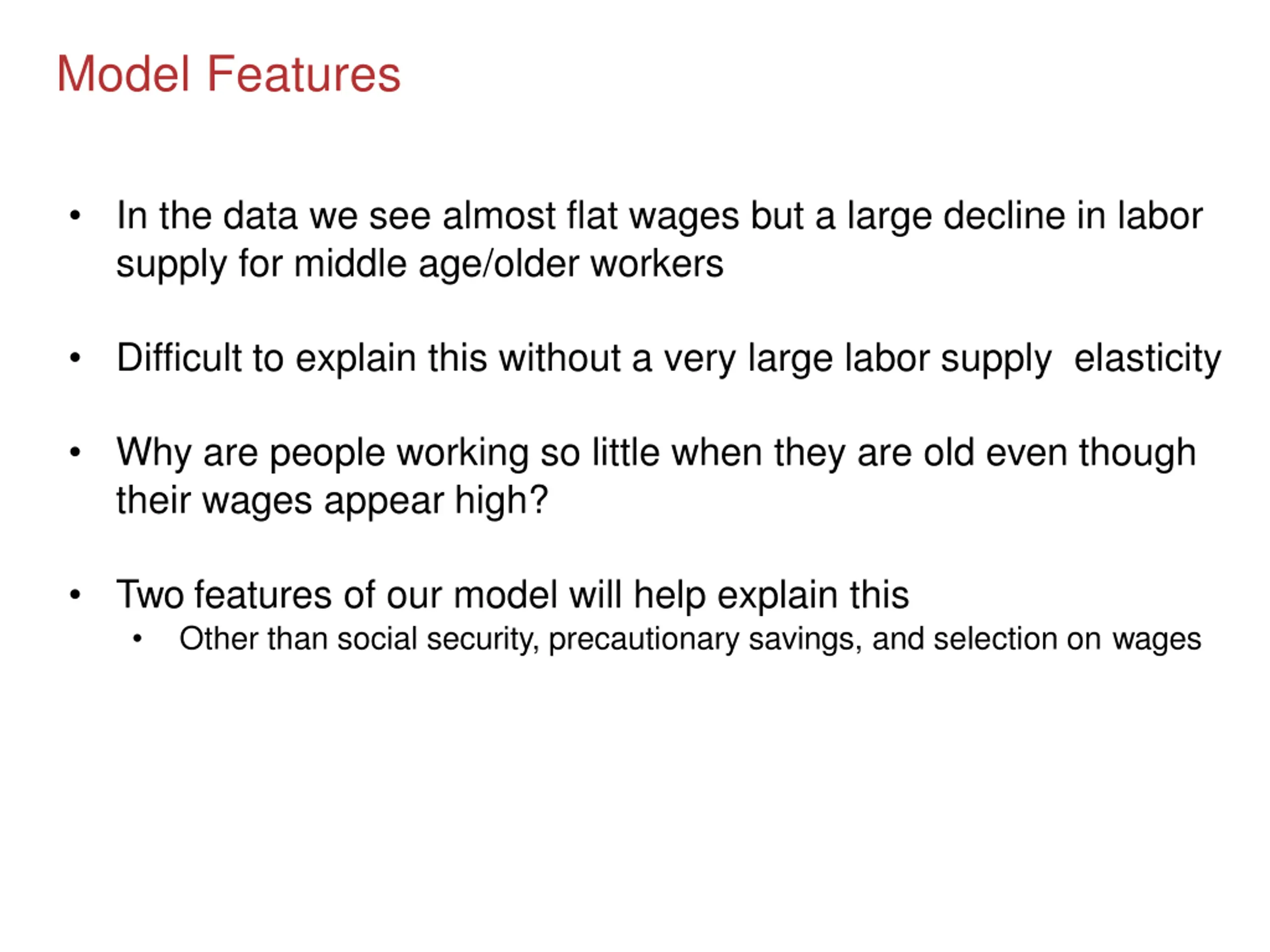 Model Features

• In the data we see almost flat wages but a large decline in labor supply for middle age/older workers

• Difficult to explain this without a very large labor supply elasticity

• Why are people working so little when they are old even though their wages appear high?

• Two features of our model will help explain this
  • Other than social security, precautionary savings, and selection on wages